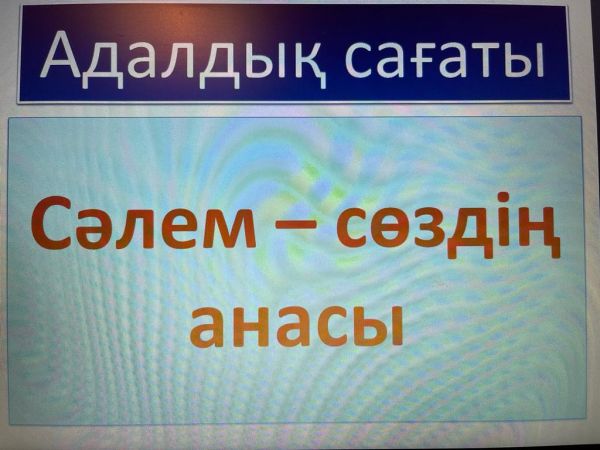 Адалдық сағаты

Сәлем – сөздің анасы